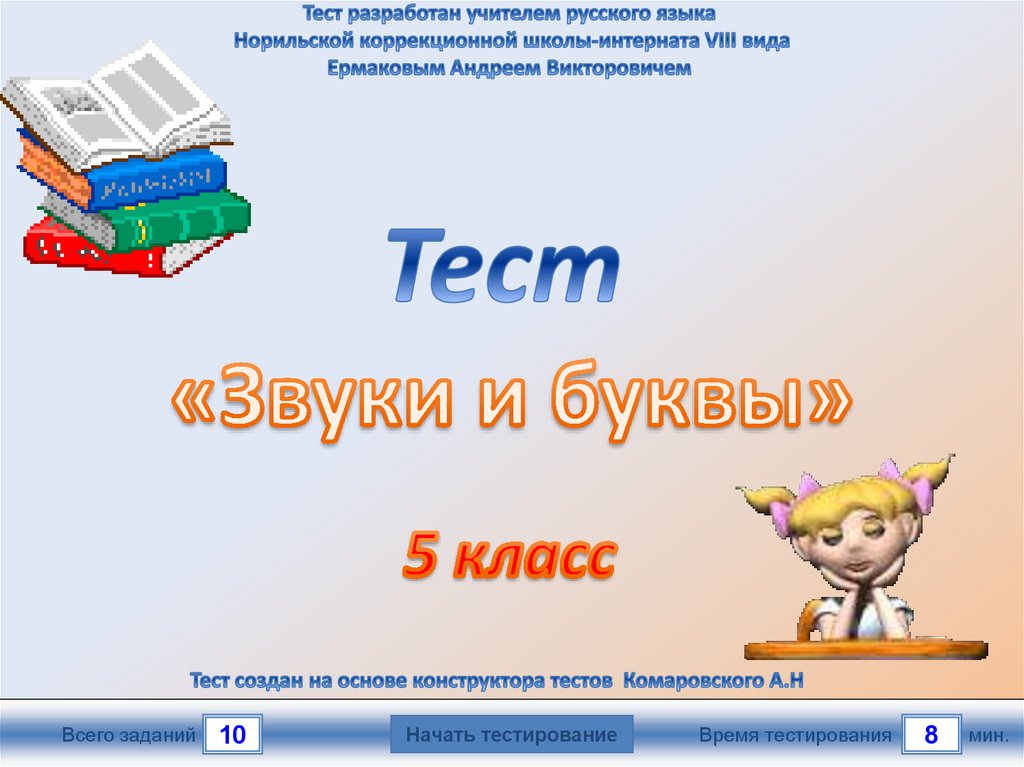 Тест разработан учителем русского языка
Норильской коррекционной школы-интерната VIII вида
Ермаковым Андреем Викторовичем

Тест

«Звуки и буквы»

5 класс

Тест создан на основе конструктора тестов Комаровского А.Н

Всего заданий 10

Начать тестирование

Время тестирования 8 мин.